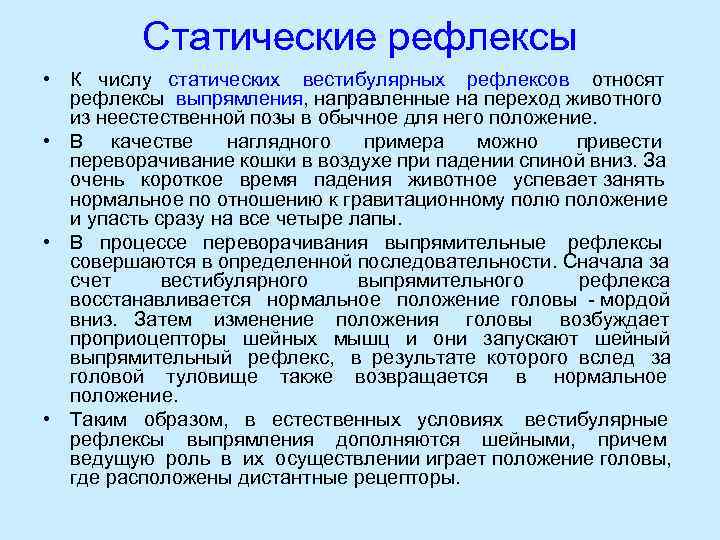 Статические рефлексы

• К числу статических вестибулярных рефлексов относят рефлексы выпрямления, направленные на переход животного из неестественной позы в обычное для него положение.
• В качестве наглядного примера можно привести переворачивание кошки в воздухе при падении спиной вниз. За очень короткое время падения животное успевает занять нормальное по отношению к гравитационному полю положение и упасть сразу на все четыре лапы.
• В процессе переворачивания выпрямительные рефлексы совершаются в определенной последовательности. Сначала за счет вестибулярного выпрямительного рефлекса восстанавливается нормальное положение головы - мордой вниз. Затем изменение положения головы возбуждает проприоцепторы шейных мышц и они запускают шейный выпрямительный рефлекс, в результате которого вслед за головой туловище также возвращается в нормальное положение.
• Таким образом, в естественных условиях вестибулярные рефлексы выпрямления дополняются шейными, причем ведущую роль в их осуществлении играет положение головы, где расположены дистантные рецепторы.